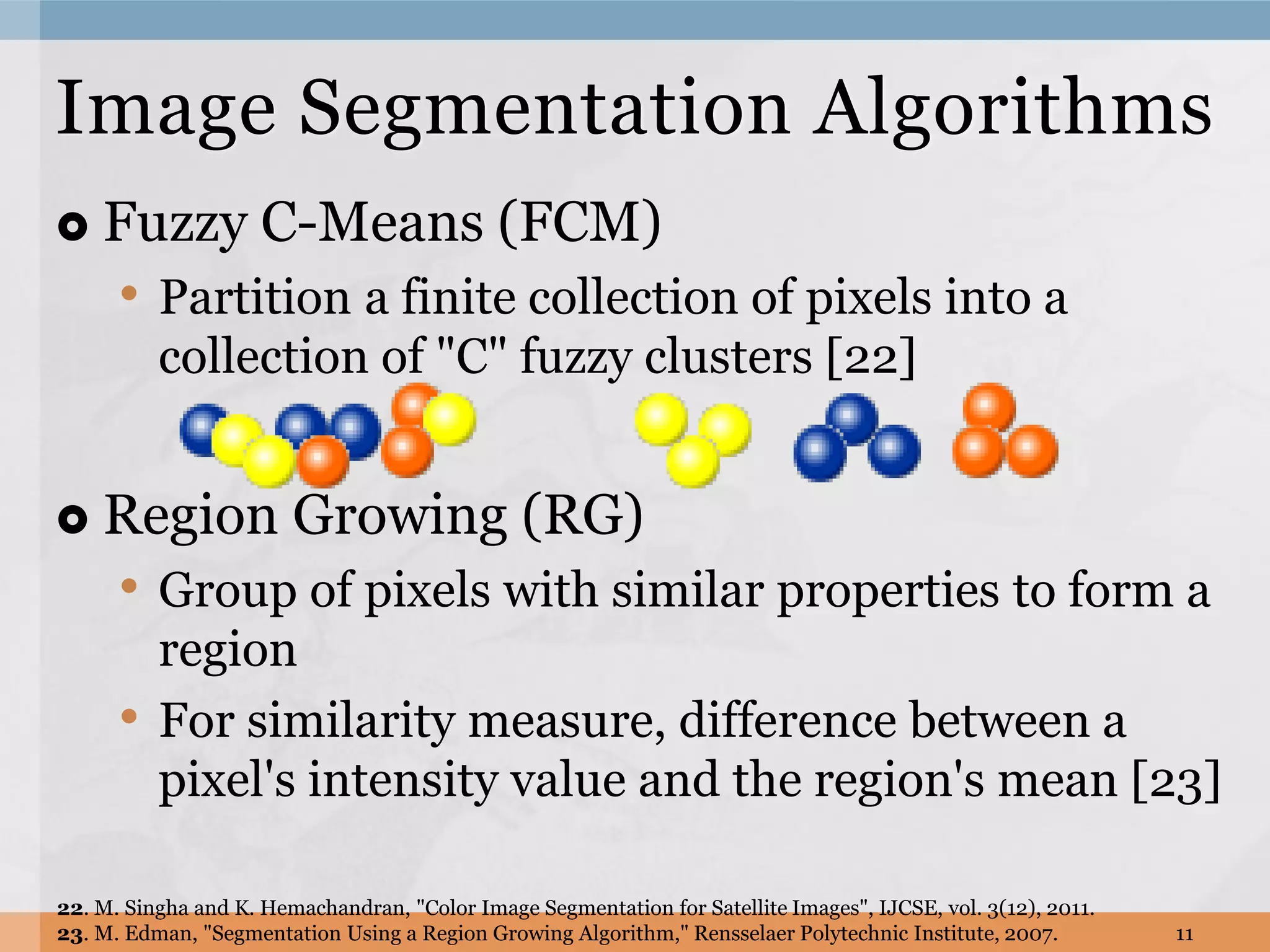 Image Segmentation Algorithms

Fuzzy C-Means (FCM)

Partition a finite collection of pixels into a collection of "C" fuzzy clusters [22]

Region Growing (RG)

Group of pixels with similar properties to form a region

For similarity measure, difference between a pixel's intensity value and the region's mean [23]

22. M. Singha and K. Hemachandran, "Color Image Segmentation for Satellite Images", IJCSE, vol. 3(12), 2011.
23. M. Edman, "Segmentation Using a Region Growing Algorithm," Rensselaer Polytechnic Institute, 2007.

11